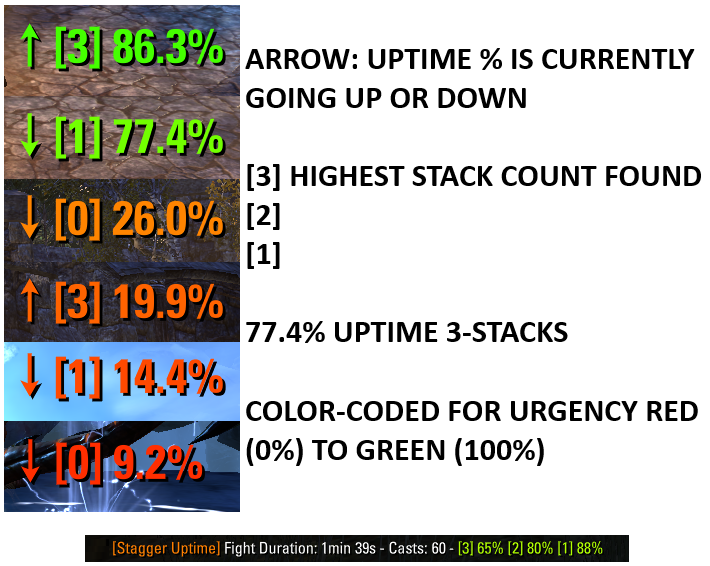 ↑ [3] 86.3%

↓ [1] 77.4%

↓ [0] 26.0%

↑ [3] 19.9%

↓ [1] 14.4%

↓ [0] 9.2%

ARROW: UPTIME % IS CURRENTLY GOING UP OR DOWN

[3] HIGHEST STACK COUNT FOUND
[2]
[1]

77.4% UPTIME 3-STACKS

COLOR-CODED FOR URGENCY RED (0%) TO GREEN (100%)

[Stagger Uptime] Fight Duration: 1min 39s - Casts: 60 - [3] 65% [2] 80% [1] 88%